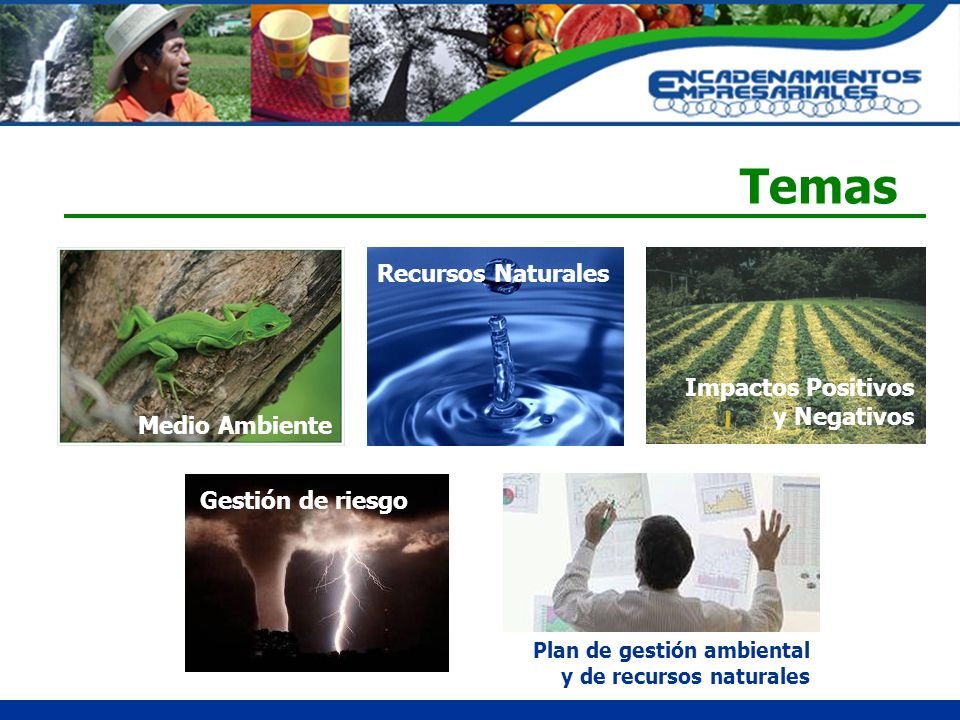 ENCADENAMIENTOS EMPRESARIALES

Temas

Medio Ambiente

Recursos Naturales

Impactos Positivos y Negativos

Gestión de riesgo

Plan de gestión ambiental y de recursos naturales